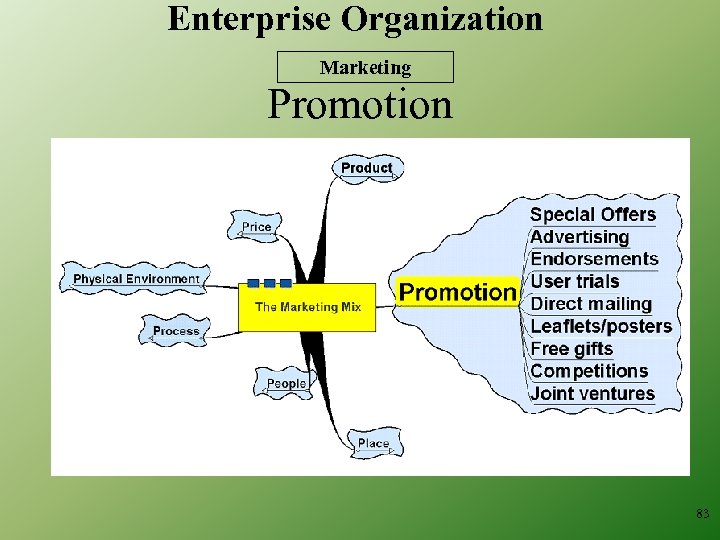 Enterprise Organization

Marketing

Promotion

Product

Price

Physical Environment

The Marketing Mix

Process

People

Place

Promotion

Special Offers
Advertising
Endorsements
User trials
Direct mailing
Leaflets/posters
Free gifts
Competitions
Joint ventures

83